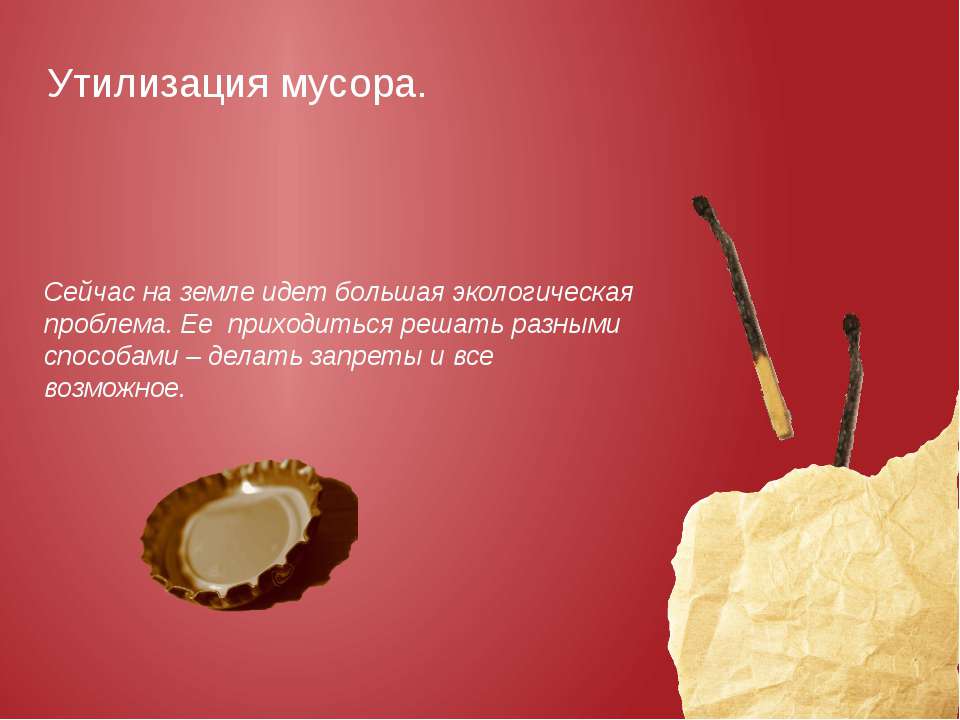 Утилизация мусора.

Сейчас на земле идет большая экологическая проблема. Ее приходиться решать разными способами – делать запреты и все возможное.